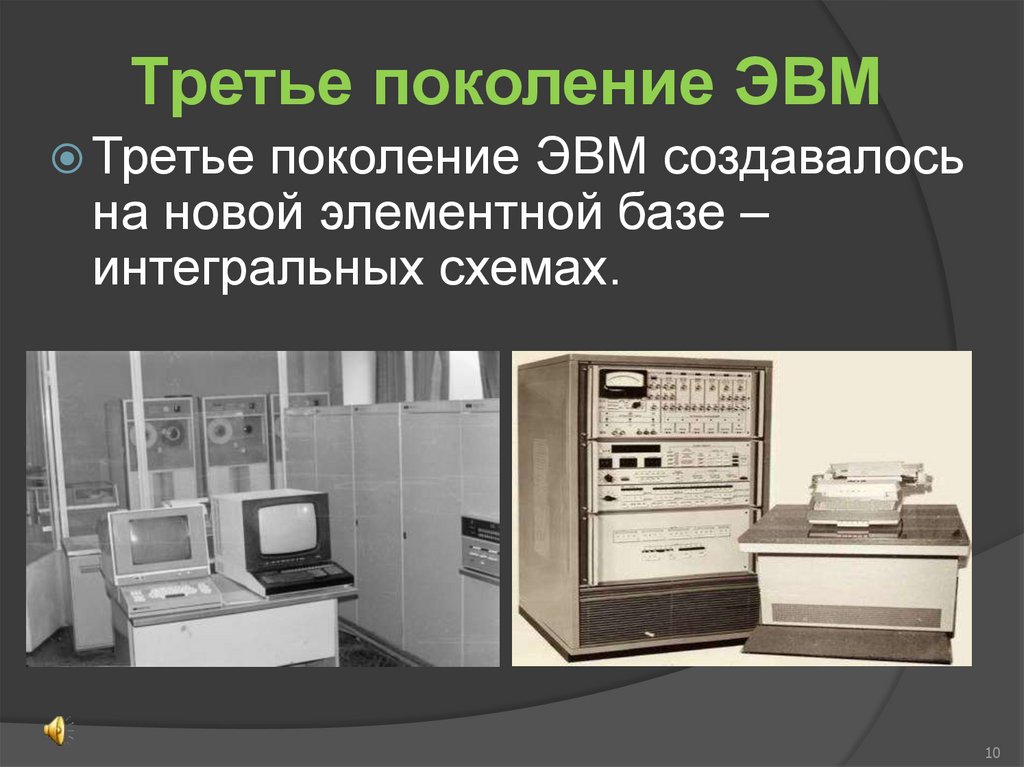 Третье поколение ЭВМ

Третье поколение ЭВМ создавалось на новой элементной базе – интегральных схемах.

10